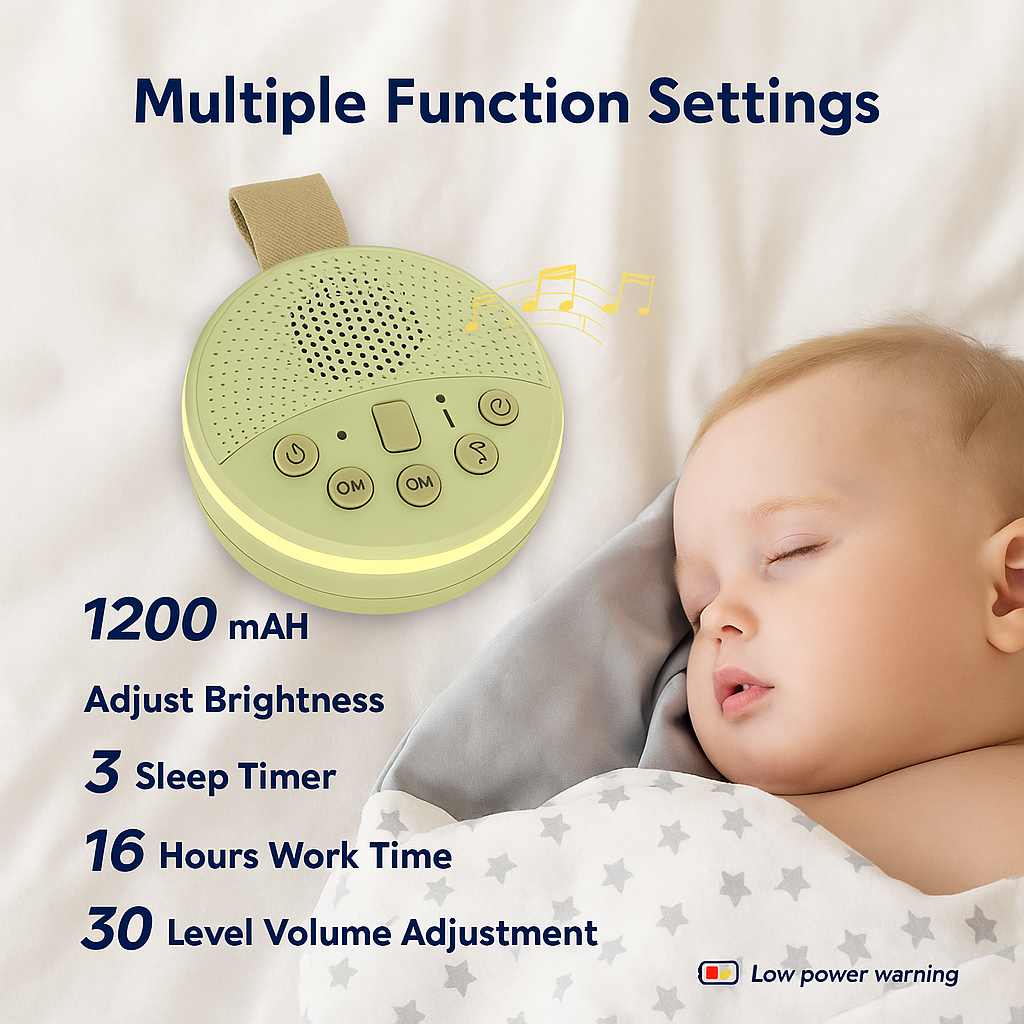 Multiple Function Settings

OM OM

1200 mAH

Adjust Brightness

3 Sleep Timer

16 Hours Work Time

30 Level Volume Adjustment

Low power warning